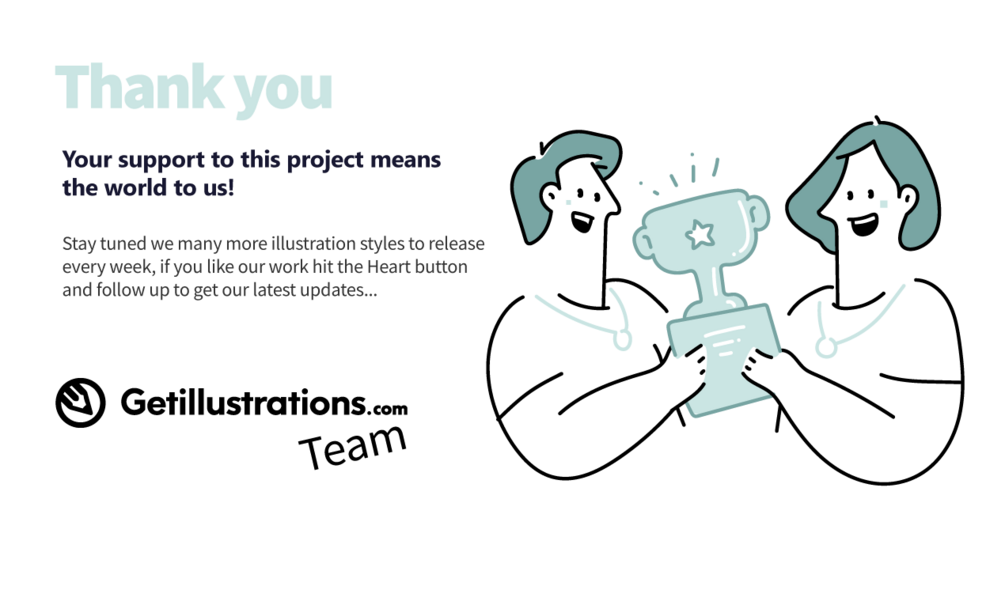 Thank you

Your support to this project means the world to us!

Stay tuned we many more illustration styles to release every week, if you like our work hit the Heart button and follow up to get our latest updates...

Getillustrations.com

Team